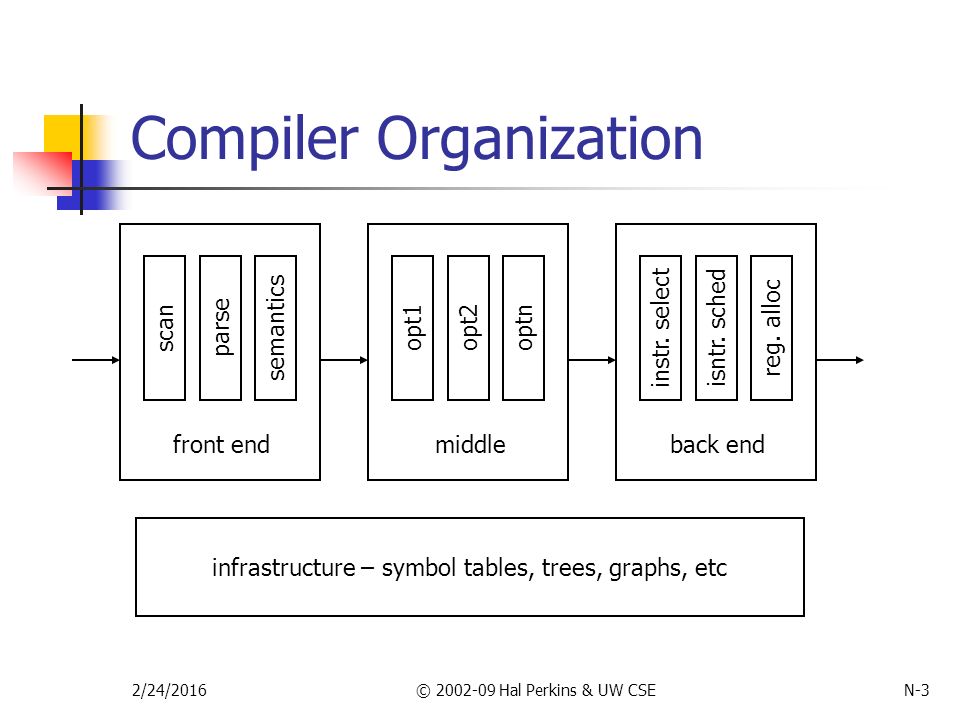 Compiler Organization

scan

parse

semantics

front end

opt1

opt2

optn

middle

instr. select

isntr. sched

reg. alloc

back end

infrastructure – symbol tables, trees, graphs, etc

2/24/2016

© 2002-09 Hal Perkins & UW CSE

N-3